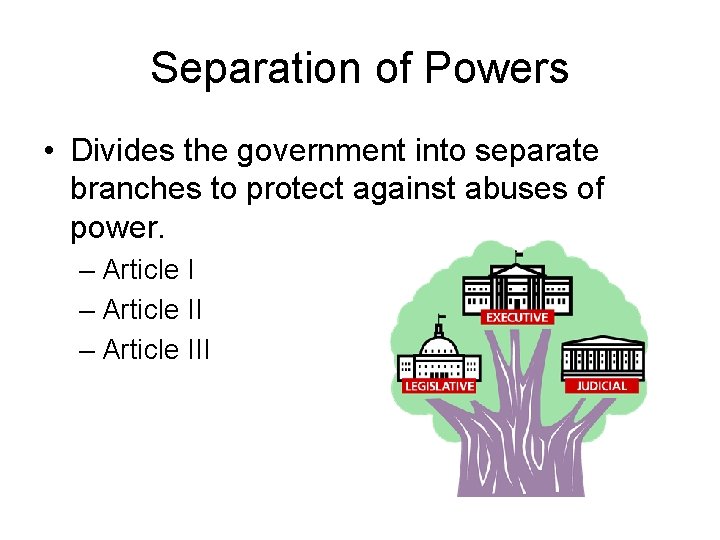 Separation of Powers

• Divides the government into separate branches to protect against abuses of power.

– Article I
– Article II
– Article III

EXECUTIVE

LEGISLATIVE

JUDICIAL